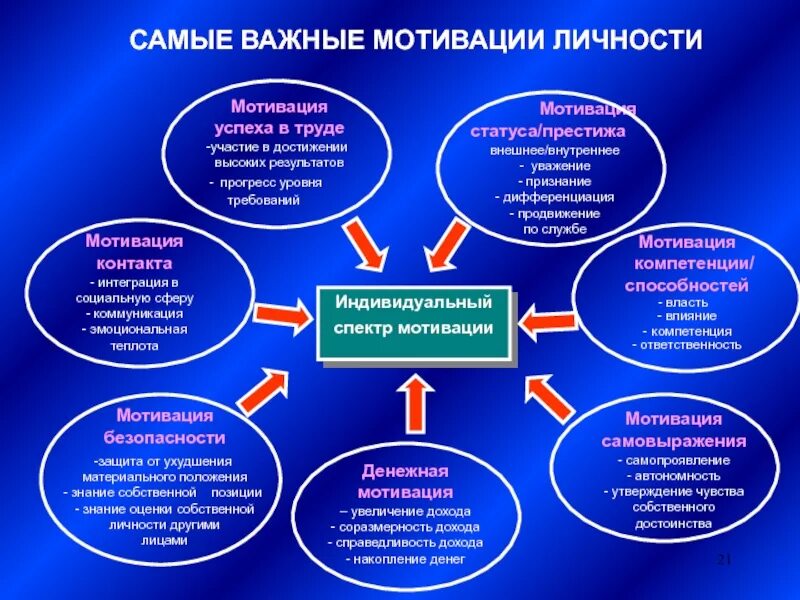 САМЫЕ ВАЖНЫЕ МОТИВАЦИИ ЛИЧНОСТИ

Мотивация успеха в труде
-участие в достижении высоких результатов
- прогресс уровня требований

Мотивация статуса/престижа
внешнее/внутреннее
- уважение
- признание
- дифференциация
- продвижение по службе

Мотивация контакта
- интеграция в социальную сферу
- коммуникация
- эмоциональная теплота

Индивидуальный спектр мотивации

Мотивация компетенции/ способностей
- власть
- влияние
- компетенция
- ответственность

Мотивация безопасности
-защита от ухудшения материального положения
- знание собственной позиции
- знание оценки собственной личности другими лицами

Денежная мотивация
– увеличение дохода
- соразмерность дохода
- справедливость дохода
- накопление денег

Мотивация самовыражения
- самопроявление
- автономность
- утверждение чувства собственного достоинства

21